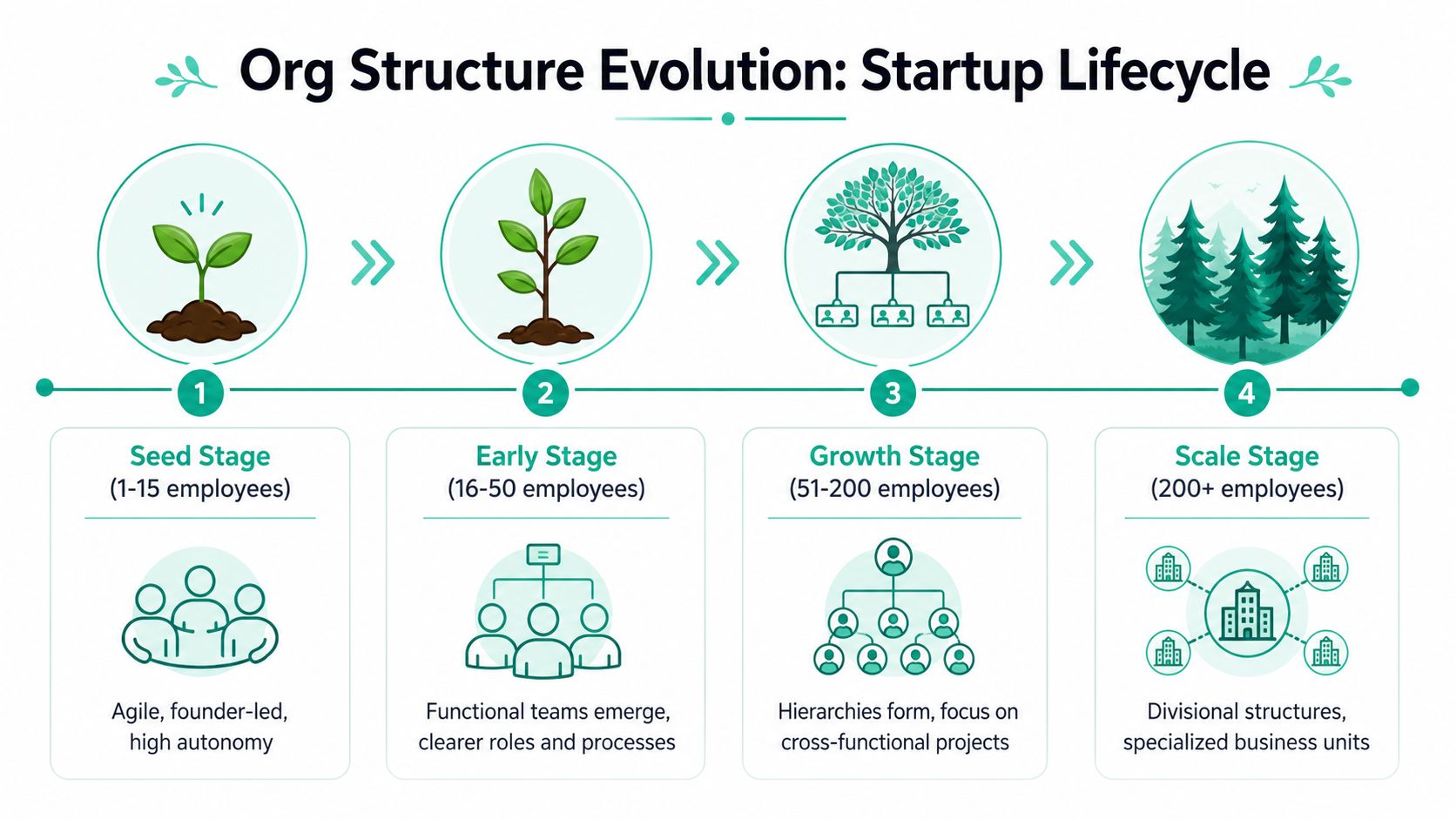 Org Structure Evolution: Startup Lifecycle

1

Seed Stage
(1-15 employees)

Agile, founder-led, high autonomy

2

Early Stage
(16-50 employees)

Functional teams emerge, clearer roles and processes

3

Growth Stage
(51-200 employees)

Hierarchies form, focus on cross-functional projects

4

Scale Stage
(200+ employees)

Divisional structures, specialized business units